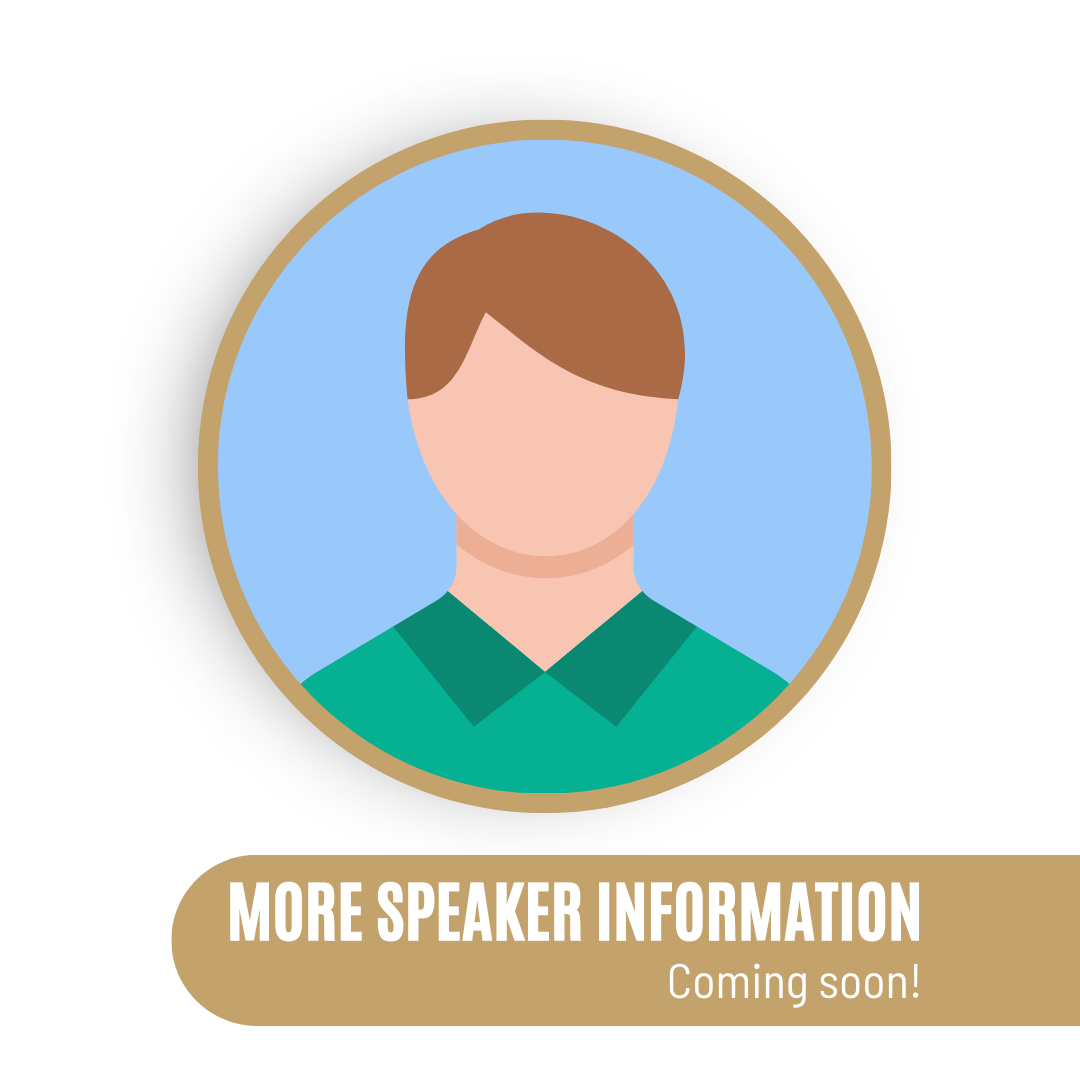 MORE SPEAKER INFORMATION
Coming soon!